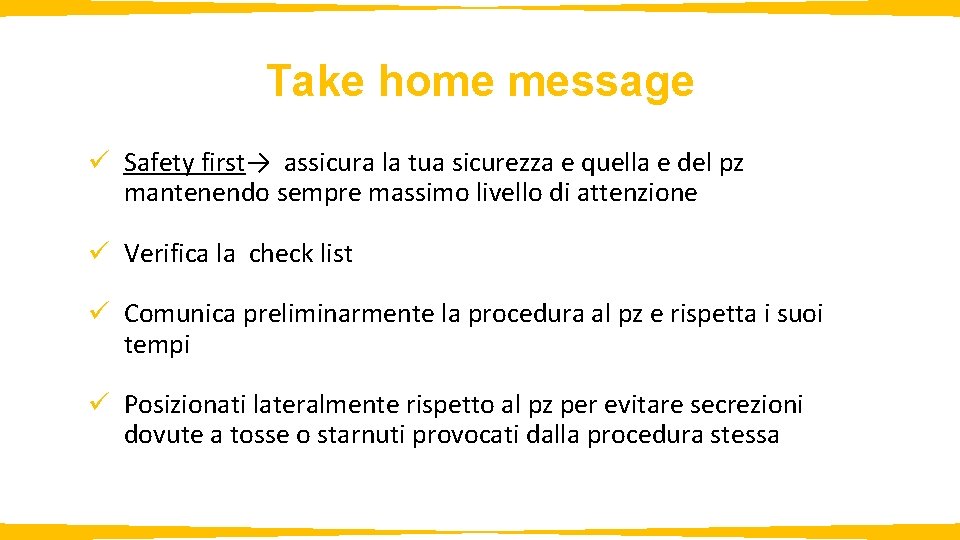 Take home message

✓ Safety first→ assicura la tua sicurezza e quella e del pz mantenendo sempre massimo livello di attenzione

✓ Verifica la check list

✓ Comunica preliminarmente la procedura al pz e rispetta i suoi tempi

✓ Posizionati lateralmente rispetto al pz per evitare secrezioni dovute a tosse o starnuti provocati dalla procedura stessa